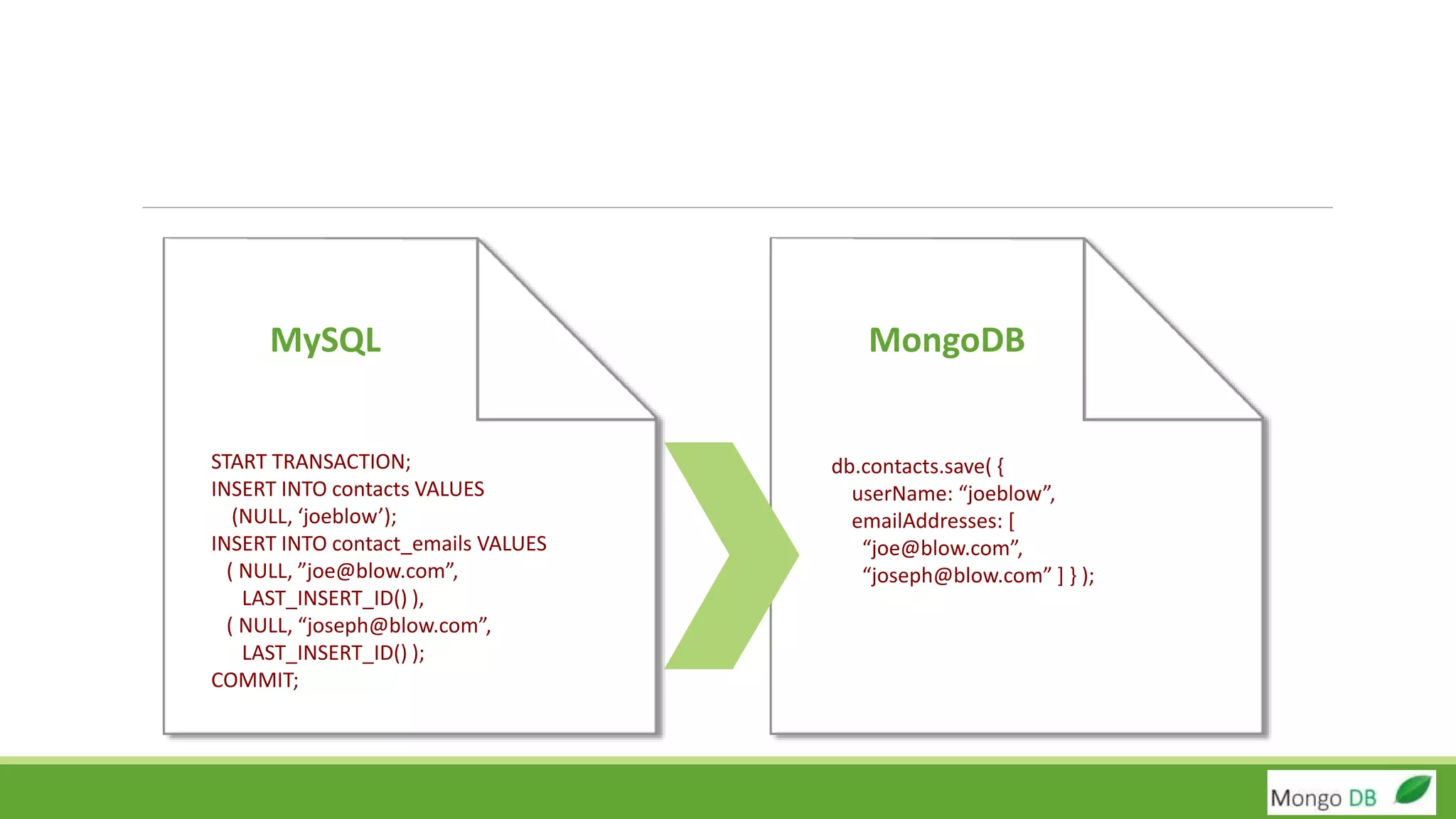 MySQL

START TRANSACTION;
INSERT INTO contacts VALUES
(NULL, ‘joeblow’);
INSERT INTO contact_emails VALUES
( NULL, ”joe@blow.com”,
LAST_INSERT_ID() ),
( NULL, “joseph@blow.com”,
LAST_INSERT_ID() );
COMMIT;

MongoDB

db.contacts.save( {
userName: “joeblow”,
emailAddresses: [
“joe@blow.com”,
“joseph@blow.com” ] } );

Mongo DB